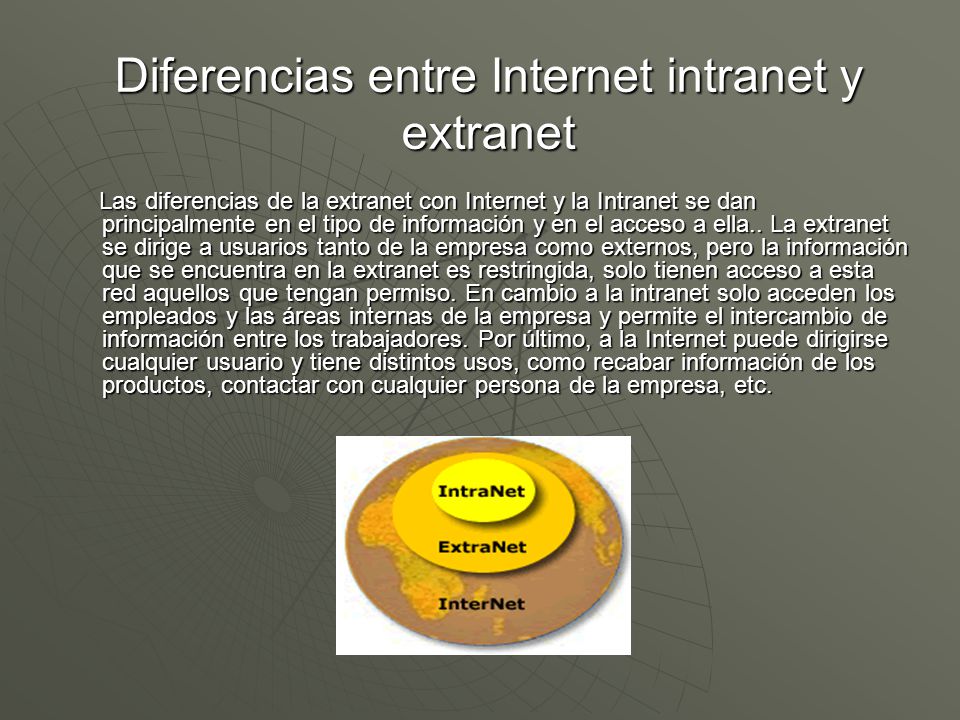 Diferencias entre Internet intranet y extranet

Las diferencias de la extranet con Internet y la Intranet se dan principalmente en el tipo de información y en el acceso a ella.. La extranet se dirige a usuarios tanto de la empresa como externos, pero la información que se encuentra en la extranet es restringida, solo tienen acceso a esta red aquellos que tengan permiso. En cambio a la intranet solo acceden los empleados y las áreas internas de la empresa y permite el intercambio de información entre los trabajadores. Por último, a la Internet puede dirigirse cualquier usuario y tiene distintos usos, como recabar información de los productos, contactar con cualquier persona de la empresa, etc.

IntraNet

ExtraNet

InterNet